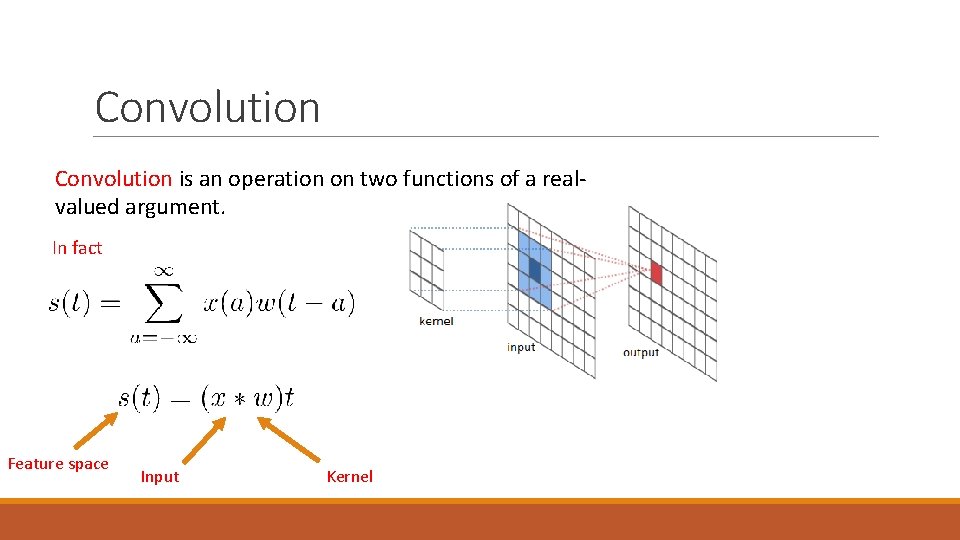 Convolution

Convolution is an operation on two functions of a real-valued argument.

In fact

$s(t) = \sum_{a=-\infty}^{\infty} x(a)w(t-a)$

kernel

input

output

$s(t) = (x * w)t$

Feature space

Input

Kernel